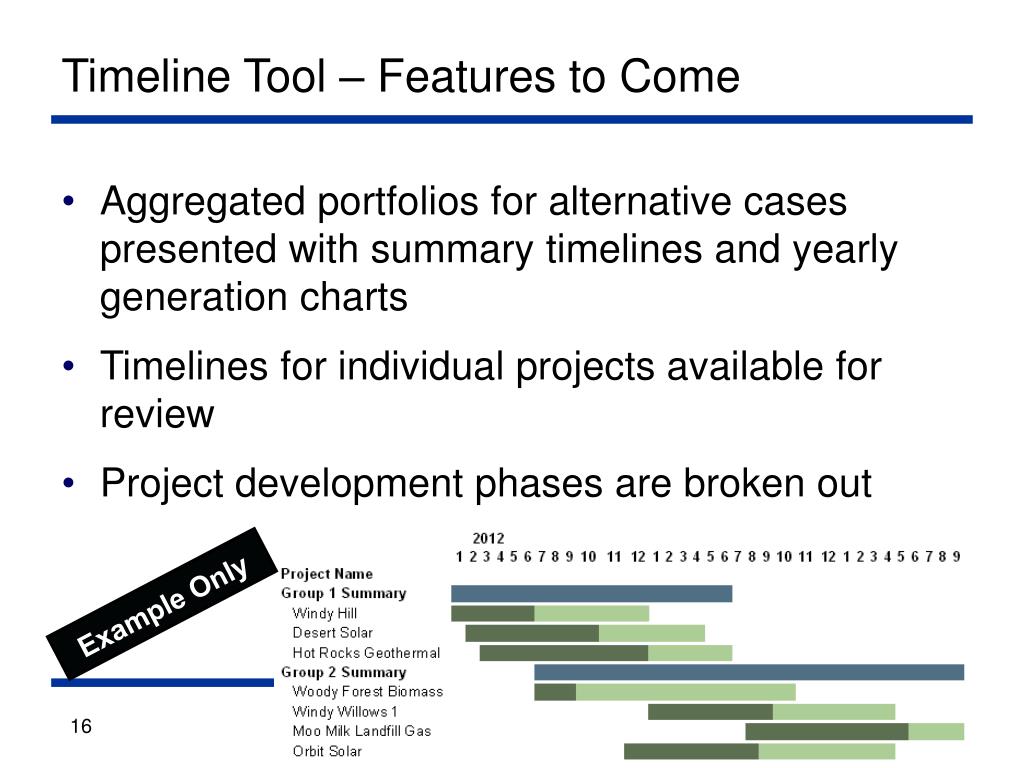 Timeline Tool – Features to Come

• Aggregated portfolios for alternative cases presented with summary timelines and yearly generation charts

• Timelines for individual projects available for review

• Project development phases are broken out

Example Only

2012
1 2 3 4 5 6 7 8 9 10 11 12 1 2 3 4 5 6 7 8 9 10 11 12 1 2 3 4 5 6 7 8 9

Project Name
Group 1 Summary
Windy Hill
Desert Solar
Hot Rocks Geothermal
Group 2 Summary
Woody Forest Biomass
Windy Willows 1
Moo Milk Landfill Gas
Orbit Solar

16